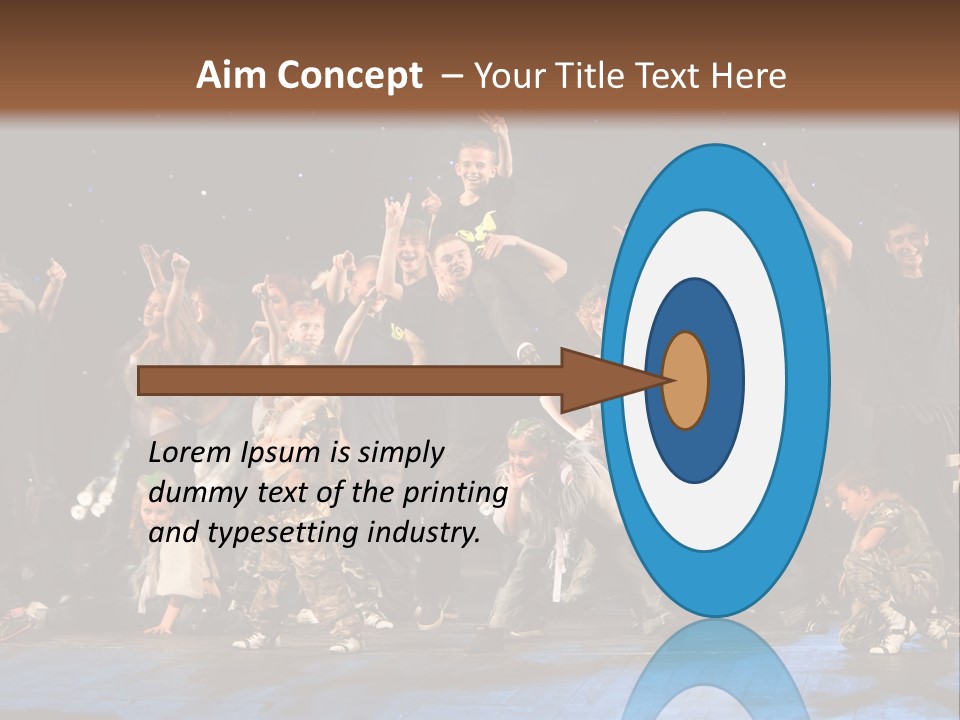 Aim Concept – Your Title Text Here

Lorem Ipsum is simply dummy text of the printing and typesetting industry.